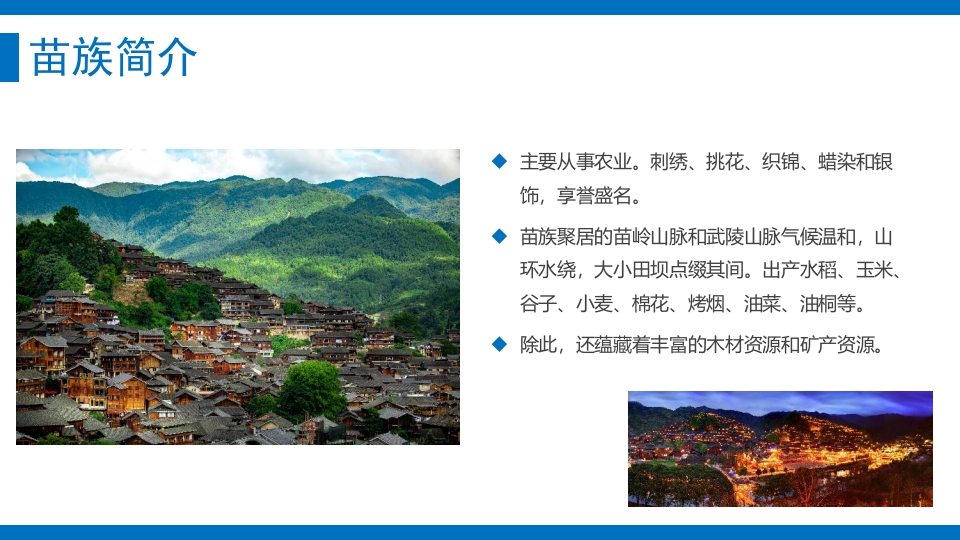 苗族简介

◆ 主要从事农业。刺绣、挑花、织锦、蜡染和银饰，享誉盛名。

◆ 苗族聚居的苗岭山脉和武陵山脉气候温和，山环水绕，大小田坝点缀其间。出产水稻、玉米、谷子、小麦、棉花、烤烟、油菜、油桐等。

◆ 除此，还蕴藏着丰富的木材资源和矿产资源。